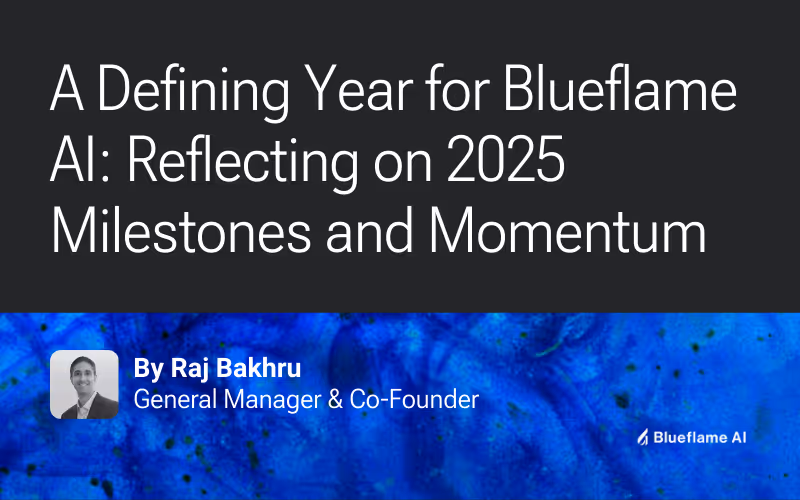 A Defining Year for Blueflame AI: Reflecting on 2025 Milestones and Momentum

By Raj Bakhru
General Manager & Co-Founder

Blueflame AI